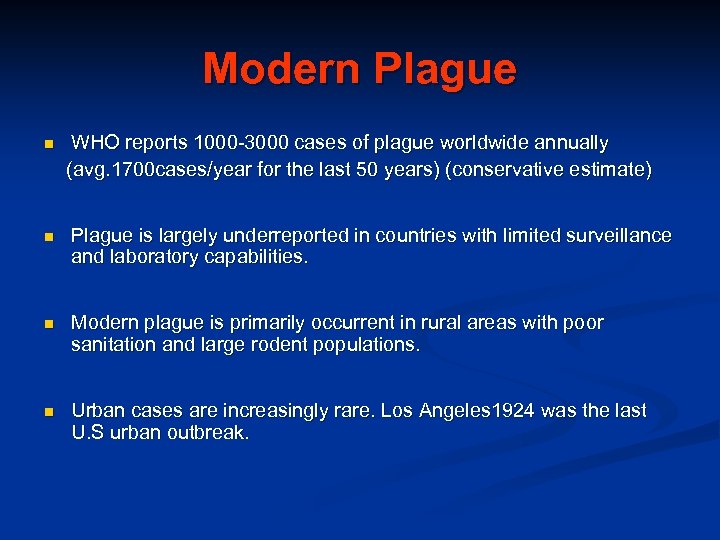 Modern Plague

WHO reports 1000-3000 cases of plague worldwide annually (avg.1700cases/year for the last 50 years) (conservative estimate)

Plague is largely underreported in countries with limited surveillance and laboratory capabilities.

Modern plague is primarily occurrent in rural areas with poor sanitation and large rodent populations.

Urban cases are increasingly rare. Los Angeles1924 was the last U.S urban outbreak.